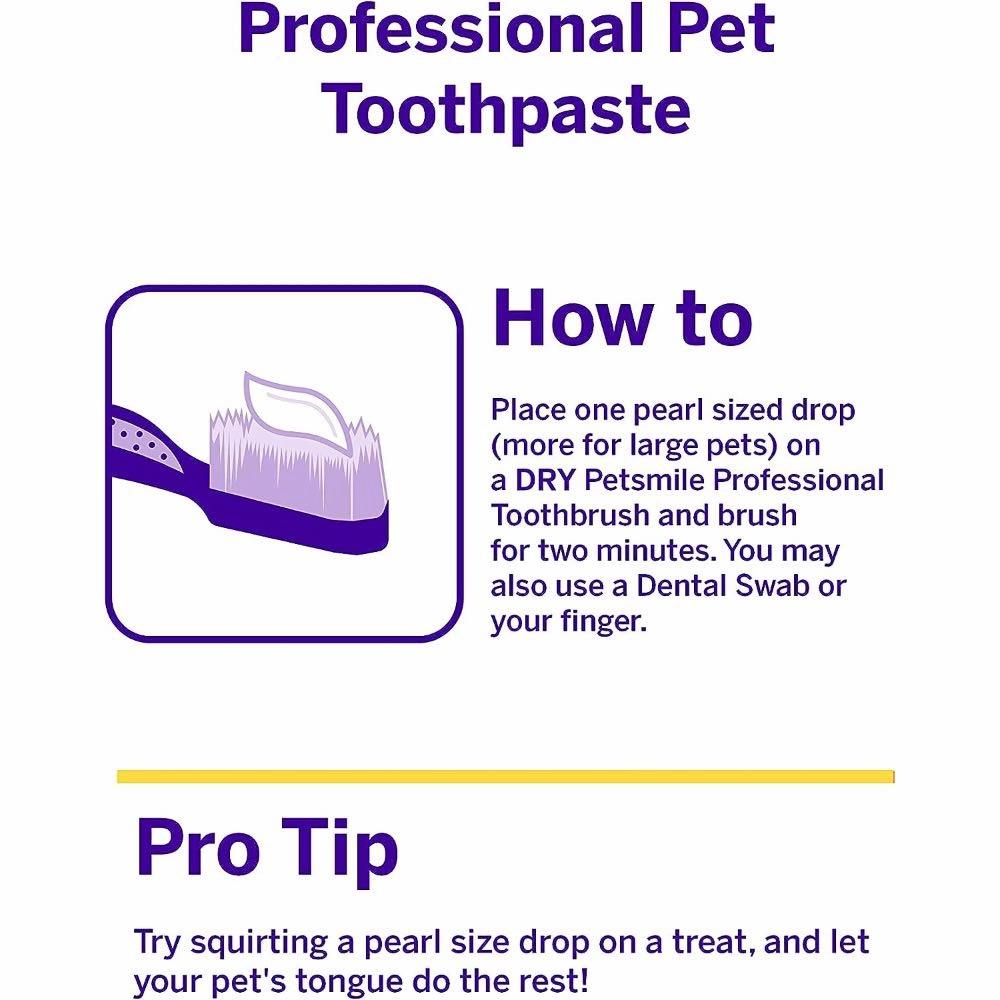 Professional Pet Toothpaste

How to

Place one pearl sized drop (more for large pets) on a DRY Petsmile Professional Toothbrush and brush for two minutes. You may also use a Dental Swab or your finger.

Pro Tip

Try squirting a pearl size drop on a treat, and let your pet's tongue do the rest!